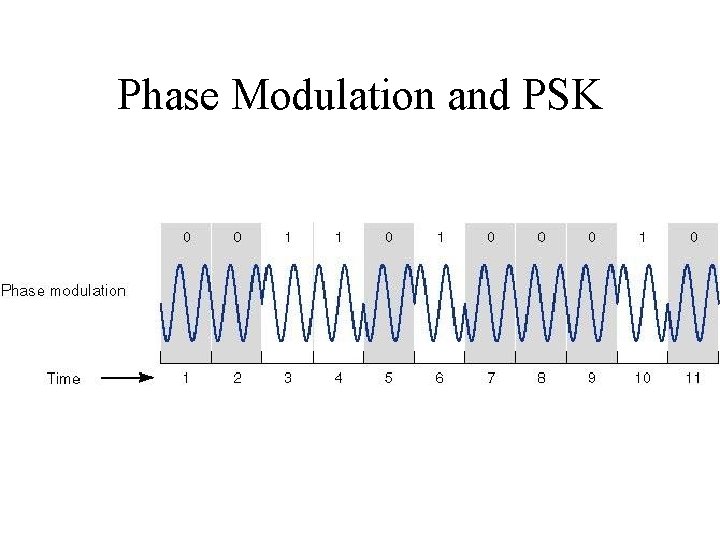 Phase Modulation and PSK

0 0 1 1 0 1 0 0 0 1 0

Phase modulation

Time

1 2 3 4 5 6 7 8 9 10 11